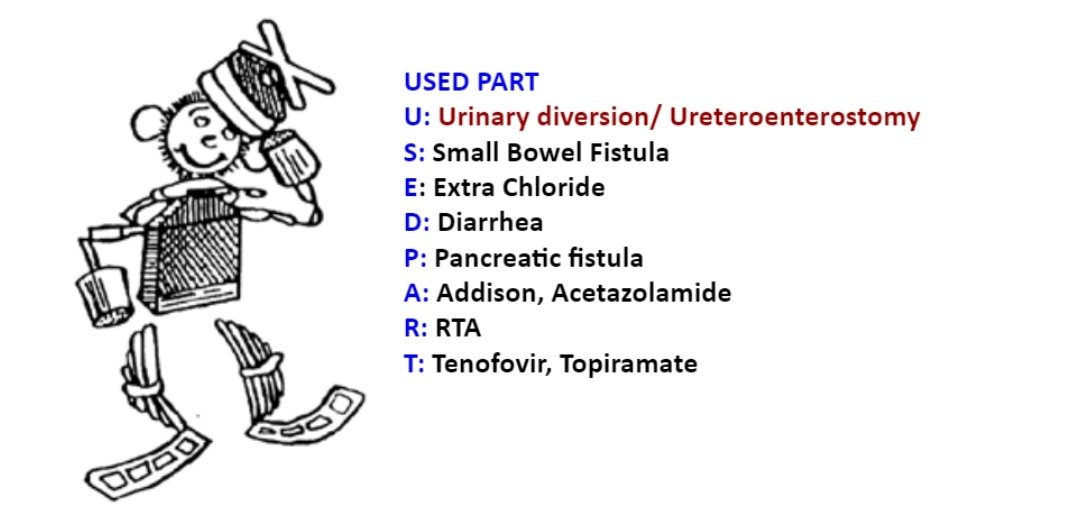 USED PART
U: Urinary diversion/ Ureteroenterostomy
S: Small Bowel Fistula
E: Extra Chloride
D: Diarrhea
P: Pancreatic fistula
A: Addison, Acetazolamide
R: RTA
T: Tenofovir, Topiramate